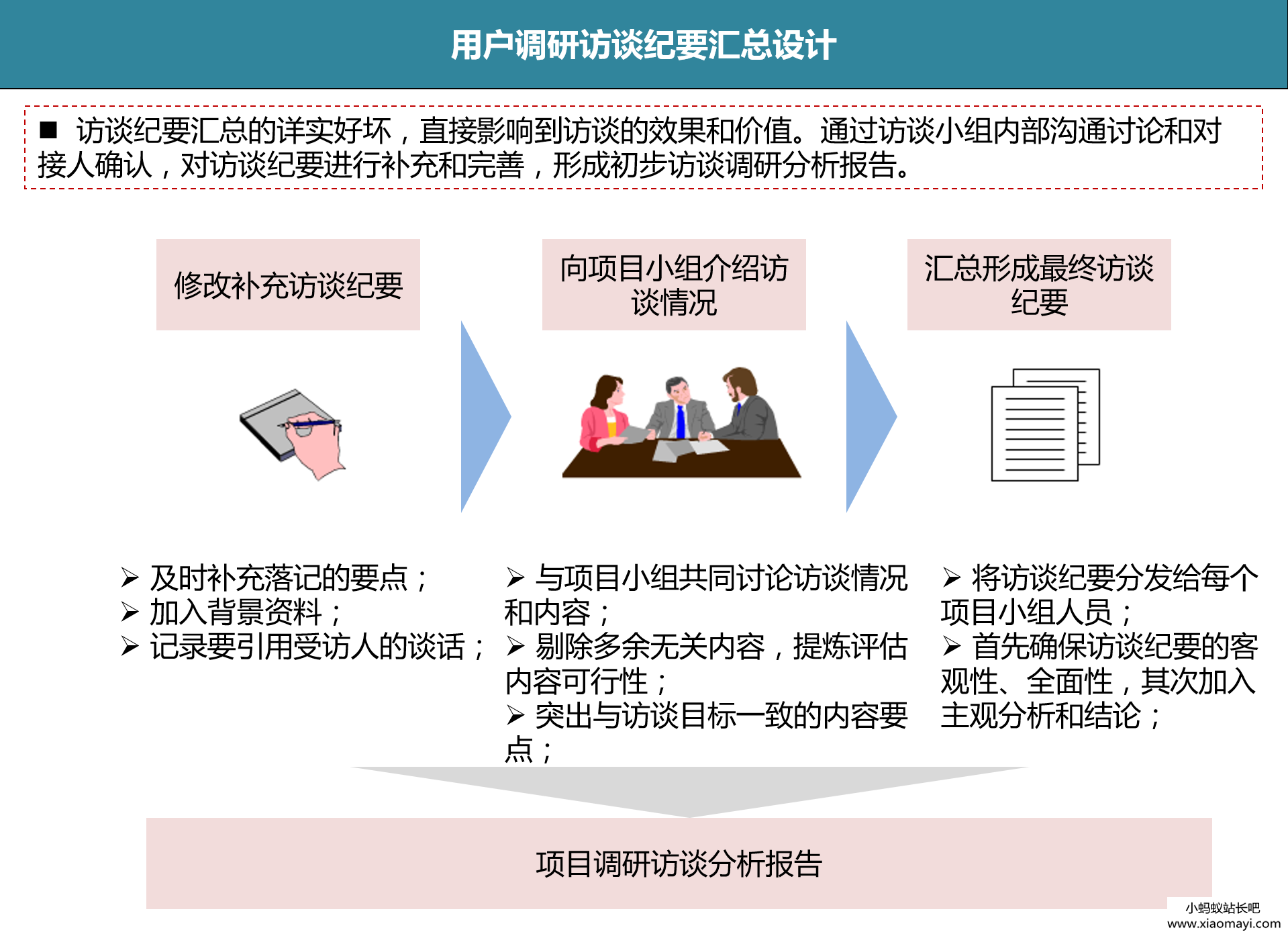 用户调研访谈纪要汇总设计

■ 访谈纪要汇总的详实好坏，直接影响到访谈的效果和价值。通过访谈小组内部沟通讨论和对接人确认，对访谈纪要进行补充和完善，形成初步访谈调研分析报告。

修改补充访谈纪要

向项目小组介绍访谈情况

汇总形成最终访谈纪要

➢ 及时补充落记的要点；
➢ 加入背景资料；
➢ 记录要引用受访人的谈话；

➢ 与项目小组共同讨论访谈情况和内容；
➢ 剔除多余无关内容，提炼评估内容可行性；
➢ 突出与访谈目标一致的内容要点；

➢ 将访谈纪要分发给每个项目小组人员；
➢ 首先确保访谈纪要的客观性、全面性，其次加入主观分析和结论；

项目调研访谈分析报告

小蚂蚁站长吧
www.xiaomayi.com